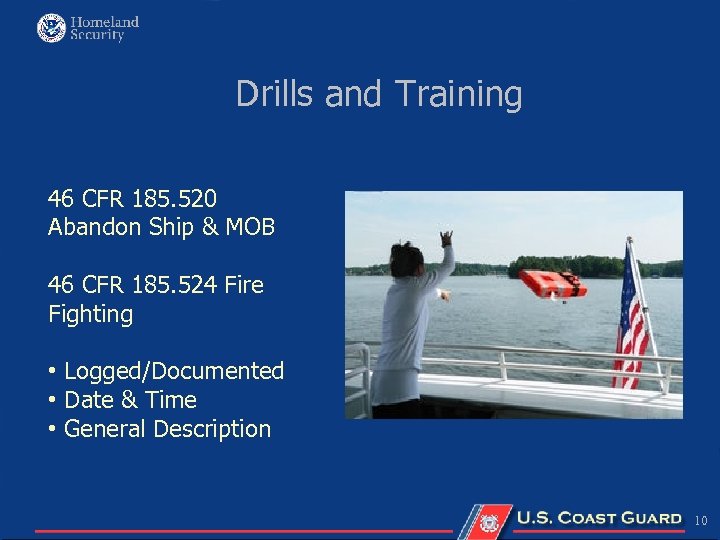 Homeland Security

Drills and Training

46 CFR 185.520 Abandon Ship & MOB

46 CFR 185.524 Fire Fighting

• Logged/Documented
• Date & Time
• General Description

U.S. COAST GUARD 10